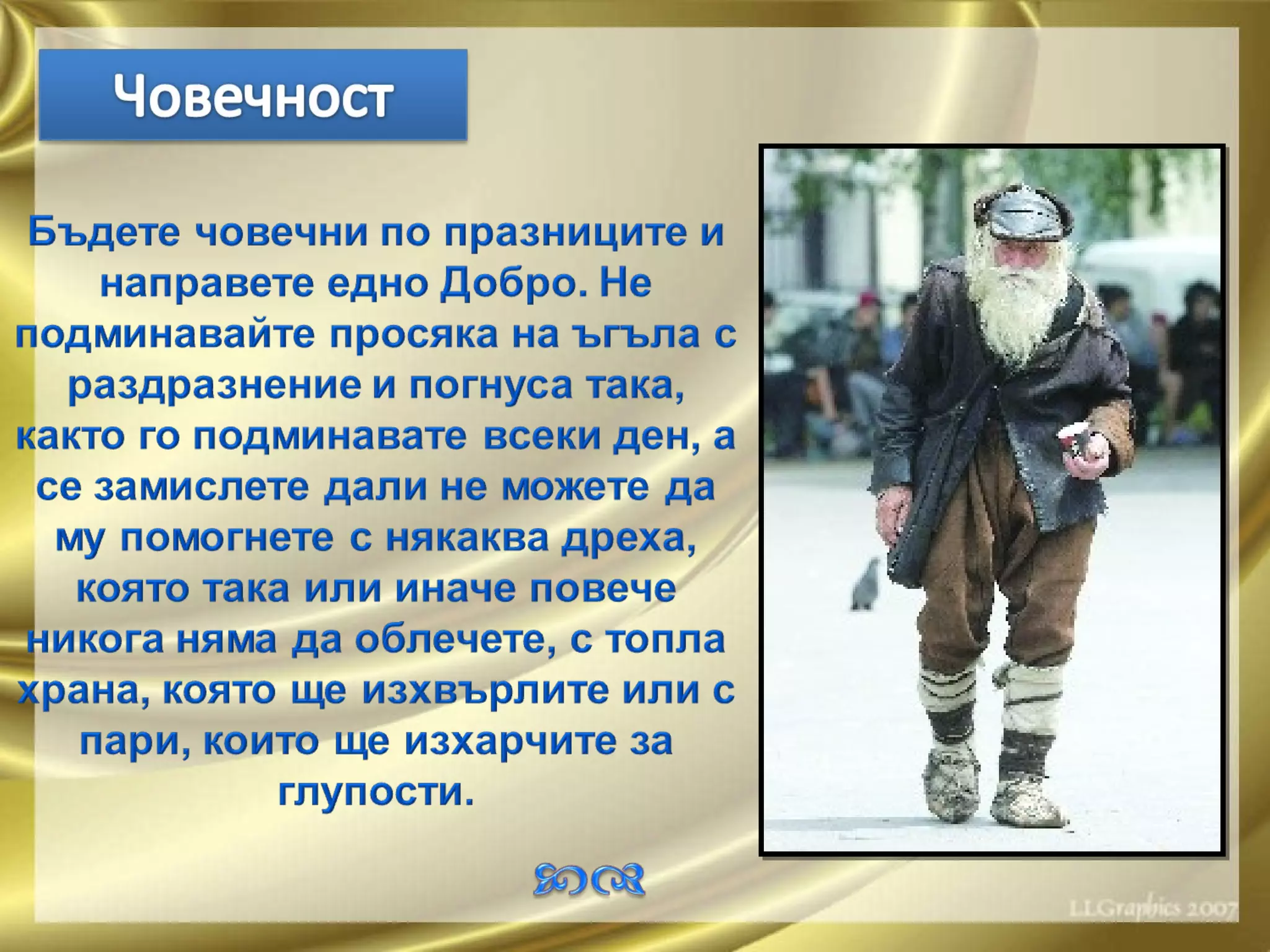 Човечност

Бъдете човечни по празниците и направете едно Добро. Не подминавайте просяка на ъгъла с раздразнение и погнуса така, както го подминавате всеки ден, а се замислете дали не можете да му помогнете с някаква дреха, която така или иначе повече никога няма да облечете, с топла храна, която ще изхвърлите или с пари, които ще изхарчите за глупости.

LLGraphics 2007